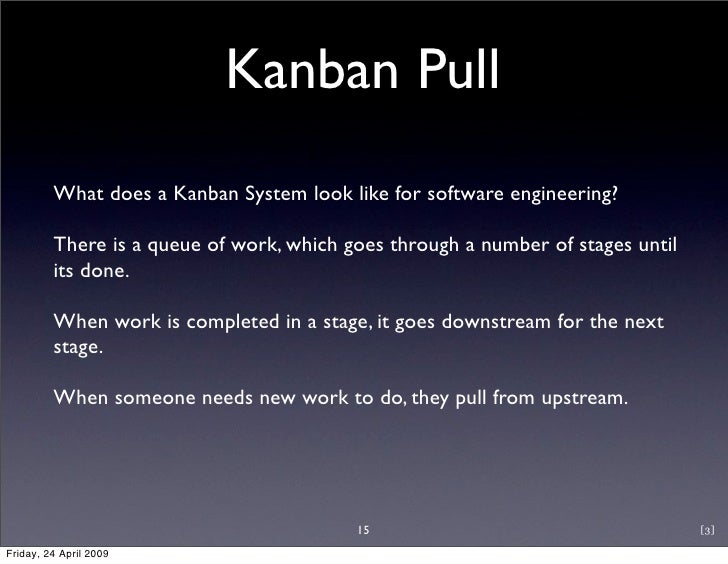 Kanban Pull

What does a Kanban System look like for software engineering?

There is a queue of work, which goes through a number of stages until its done.

When work is completed in a stage, it goes downstream for the next stage.

When someone needs new work to do, they pull from upstream.

15

[3]

Friday, 24 April 2009